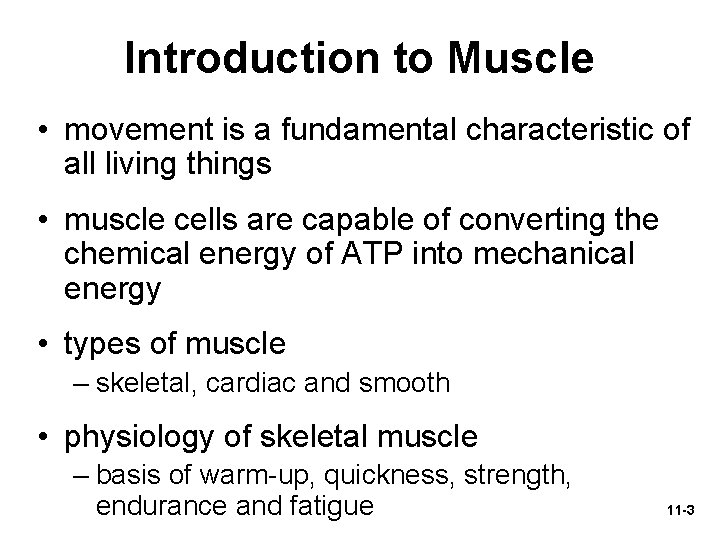 Introduction to Muscle

• movement is a fundamental characteristic of all living things

• muscle cells are capable of converting the chemical energy of ATP into mechanical energy

• types of muscle
– skeletal, cardiac and smooth

• physiology of skeletal muscle
– basis of warm-up, quickness, strength, endurance and fatigue

11-3